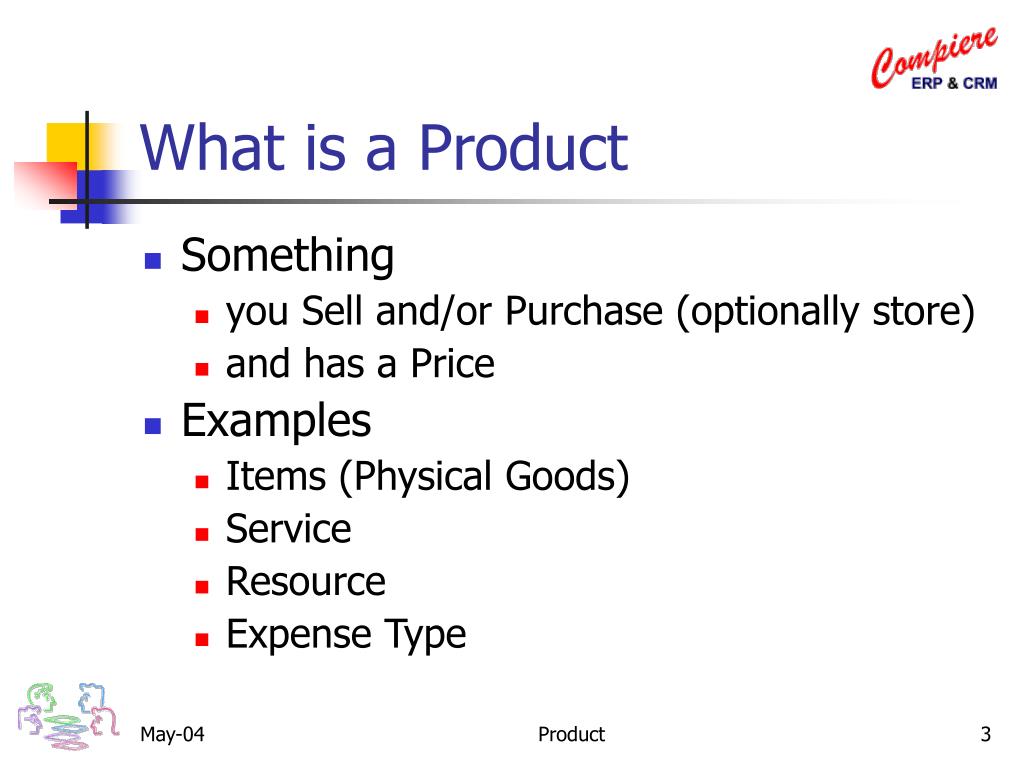 Compiere
ERP & CRM

What is a Product

- Something
  - you Sell and/or Purchase (optionally store)
  - and has a Price
- Examples
  - Items (Physical Goods)
  - Service
  - Resource
  - Expense Type

May-04

Product

3